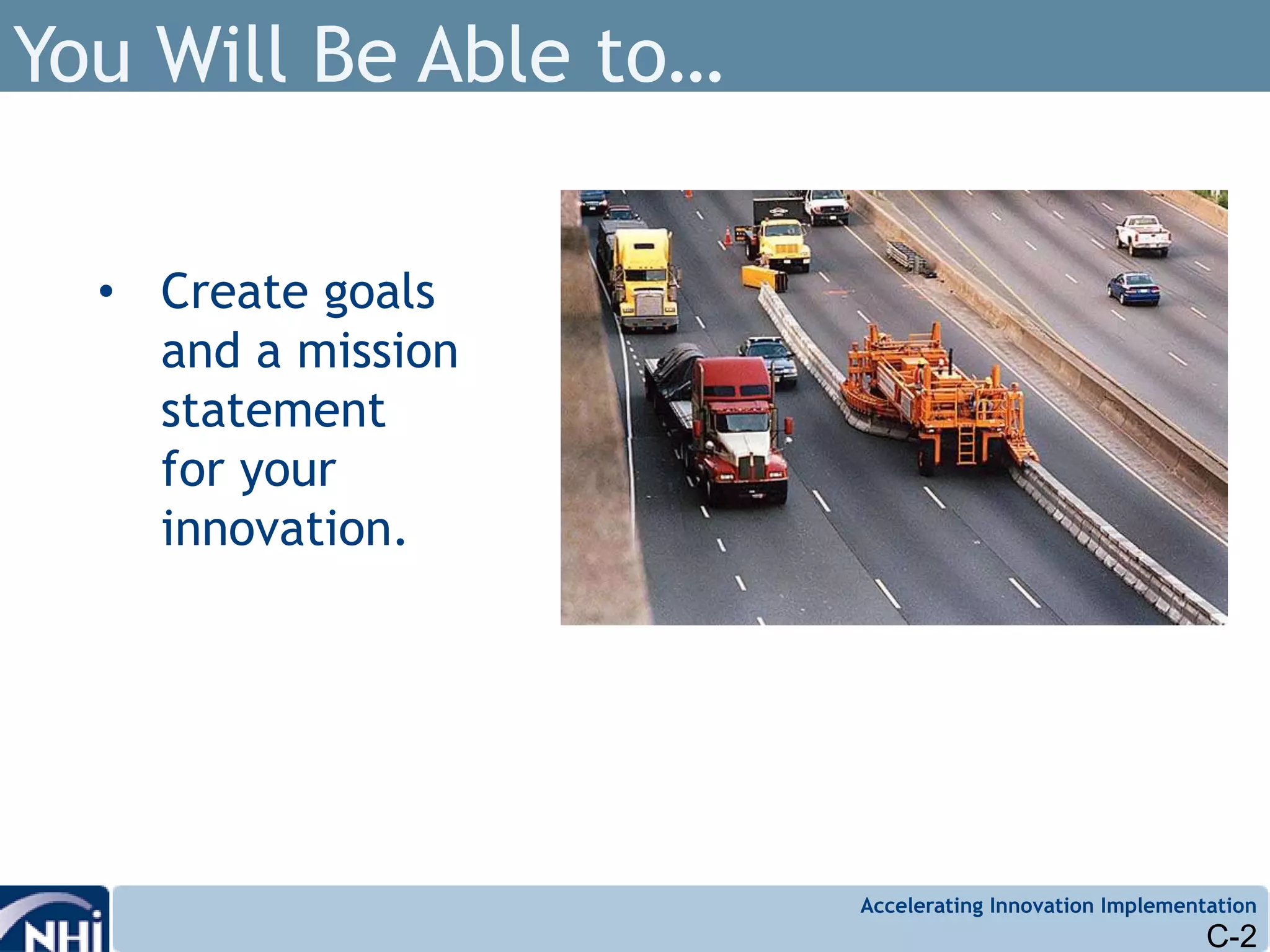 You Will Be Able to…

• Create goals and a mission statement for your innovation.

NHI

Accelerating Innovation Implementation
C-2